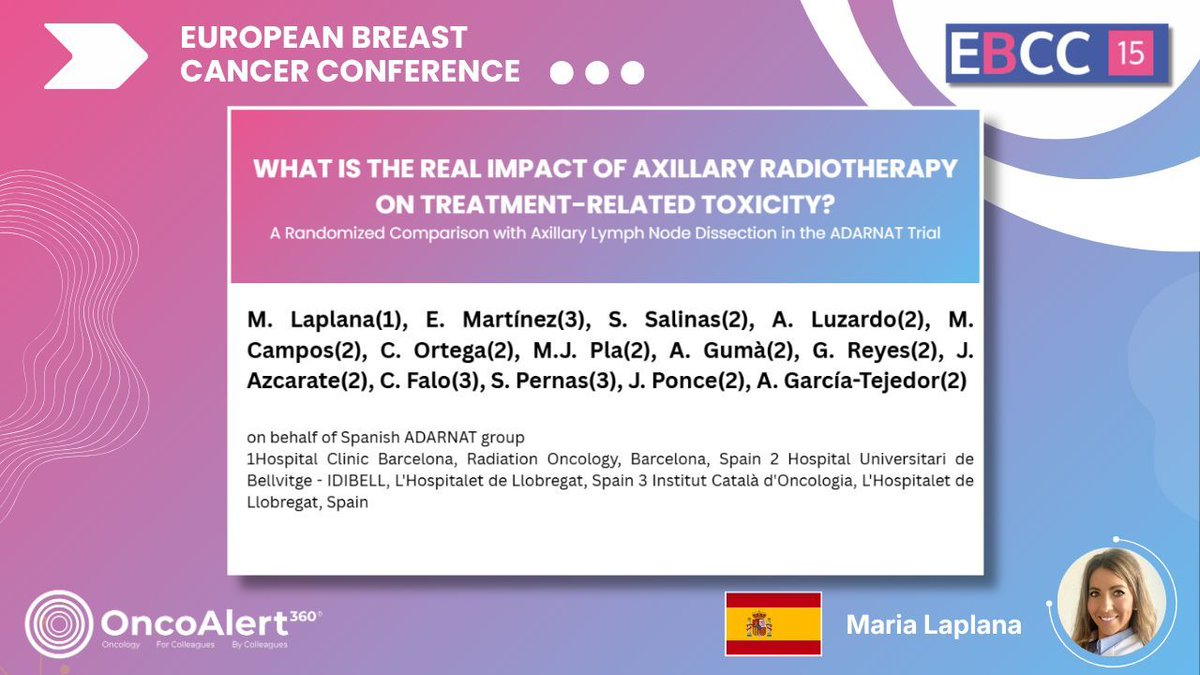 EUROPEAN BREAST CANCER CONFERENCE

EBCC 15

WHAT IS THE REAL IMPACT OF AXILLARY RADIOTHERAPY ON TREATMENT-RELATED TOXICITY?
A Randomized Comparison with Axillary Lymph Node Dissection in the ADARNAT Trial

M. Laplana(1), E. Martínez(3), S. Salinas(2), A. Luzardo(2), M. Campos(2), C. Ortega(2), M.J. Pla(2), A. Gumà(2), G. Reyes(2), J. Azcarate(2), C. Falo(3), S. Pernas(3), J. Ponce(2), A. García-Tejedor(2)

on behalf of Spanish ADARNAT group
1Hospital Clinic Barcelona, Radiation Oncology, Barcelona, Spain 2 Hospital Universitari de Bellvitge - IDIBELL, L'Hospitalet de Llobregat, Spain 3 Institut Català d'Oncologia, L'Hospitalet de Llobregat, Spain

OncoAlert 360°
Oncology For Colleagues By Colleagues

Maria Laplana